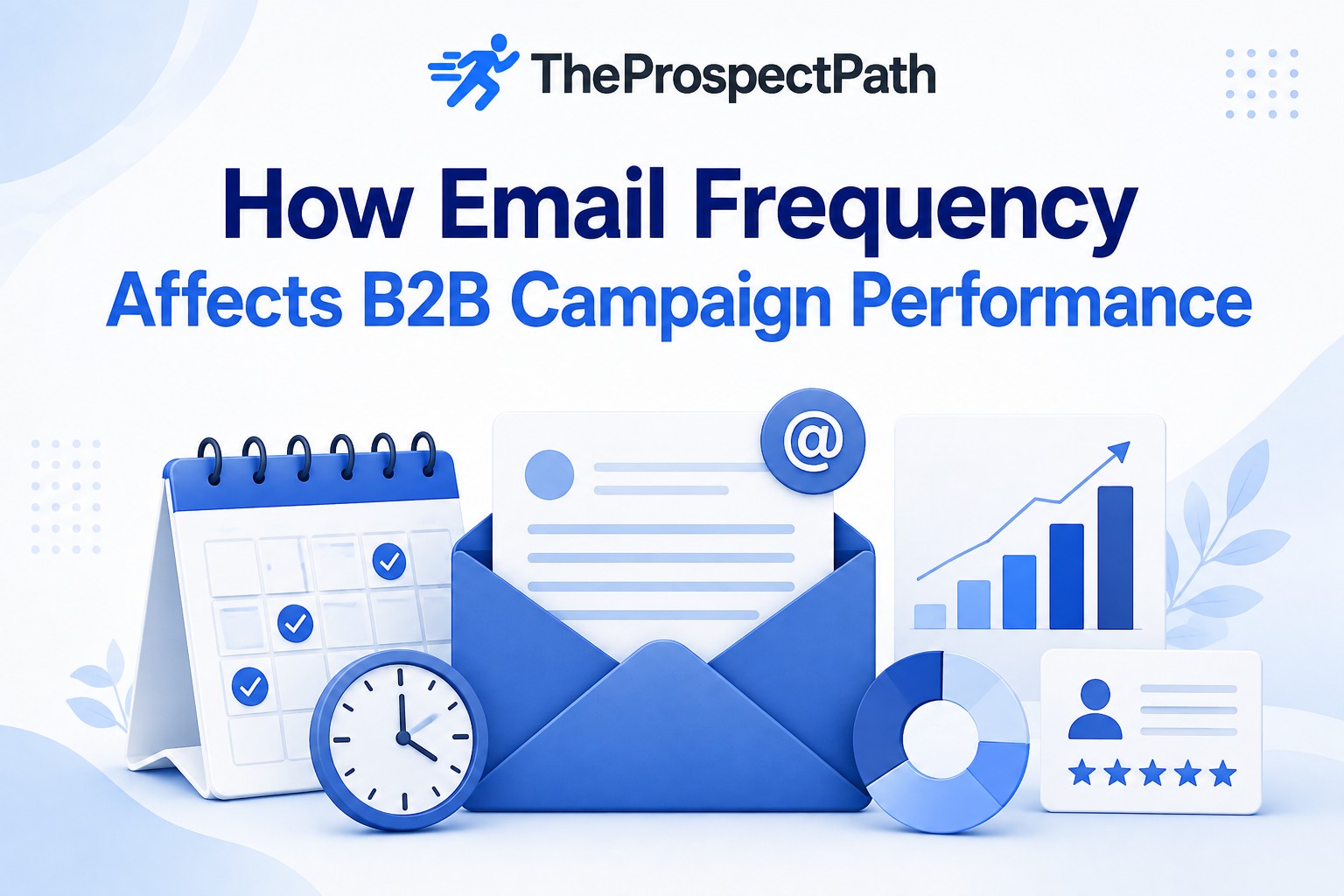 TheProspectPath

How Email Frequency
Affects B2B Campaign Performance

@